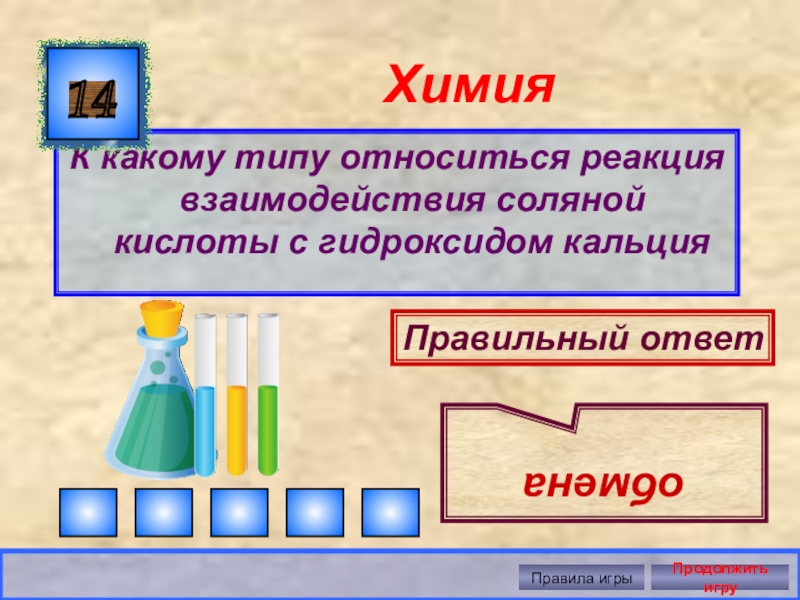 14

Химия

К какому типу относиться реакция взаимодействия соляной кислоты с гидроксидом кальция

Правильный ответ

обмена

Правила игры

Продолжить игру